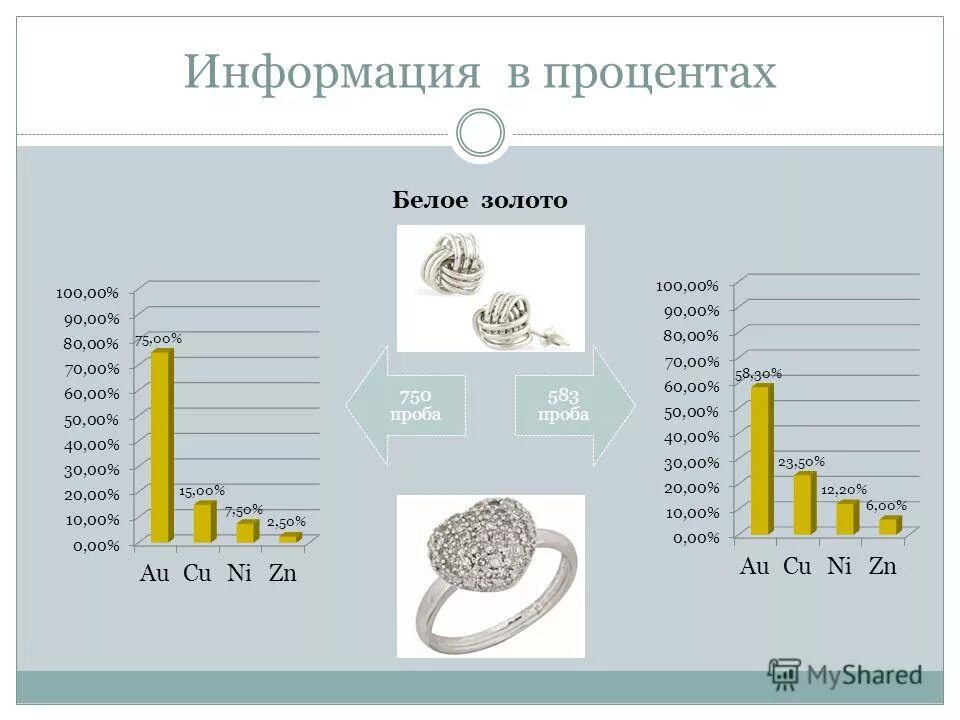 Информация в процентах

Белое золото

100,00%
90,00%
80,00%
70,00%
60,00%
50,00%
40,00%
30,00%
20,00%
10,00%
0,00%

75,00%
15,00%
7,50%
2,50%

Au Cu Ni Zn

750 проба

583 проба

100,00%
90,00%
80,00%
70,00%
60,00%
50,00%
40,00%
30,00%
20,00%
10,00%
0,00%

58,30%
23,50%
12,20%
6,00%

Au Cu Ni Zn

MyShared